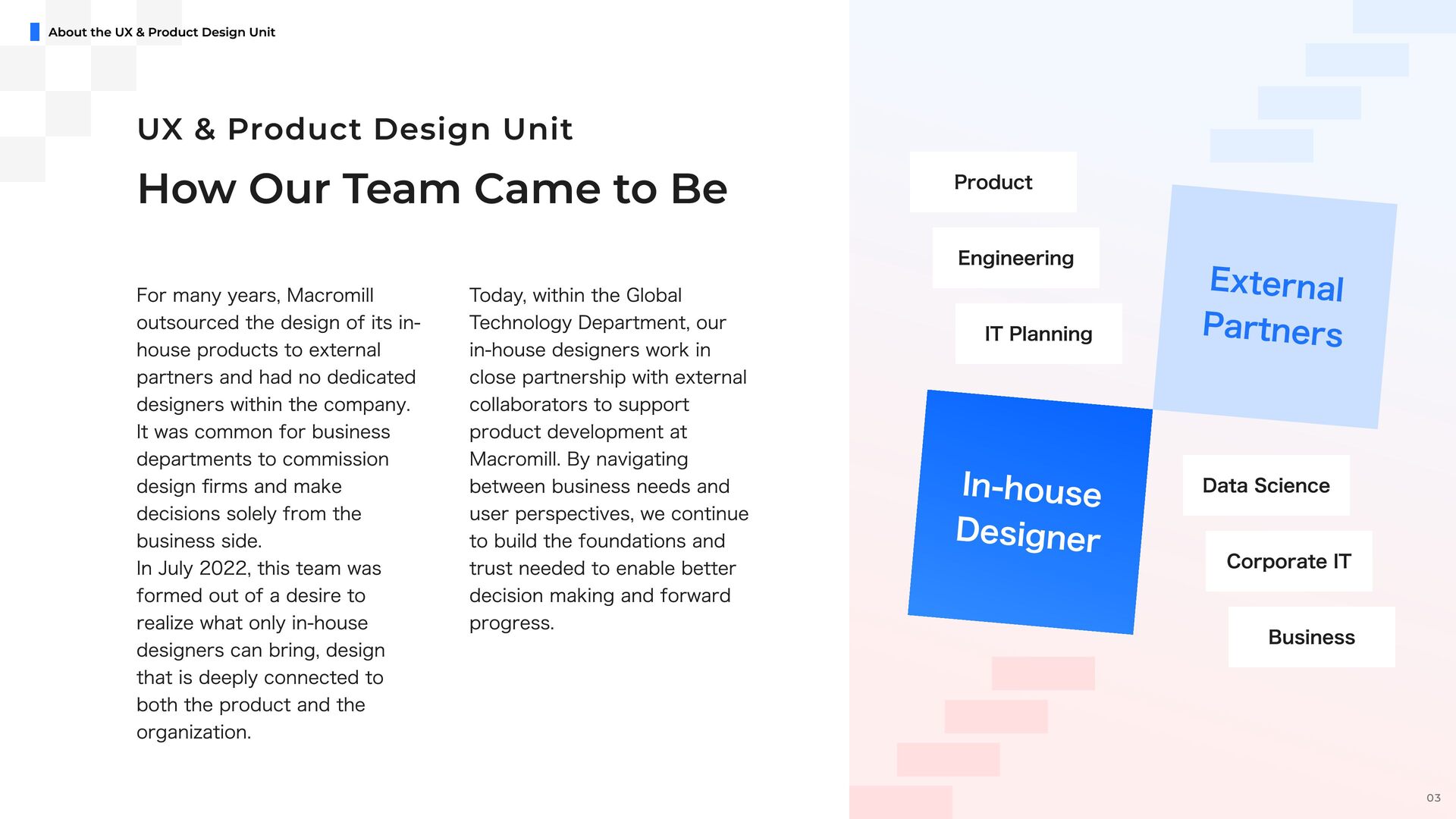 About the UX & Product Design Unit

UX & Product Design Unit

How Our Team Came to Be

For many years, Macromill outsourced the design of its in-house products to external partners and had no dedicated designers within the company. It was common for business departments to commission design firms and make decisions solely from the business side.
In July 2022, this team was formed out of a desire to realize what only in-house designers can bring, design that is deeply connected to both the product and the organization.

Today, within the Global Technology Department, our in-house designers work in close partnership with external collaborators to support product development at Macromill. By navigating between business needs and user perspectives, we continue to build the foundations and trust needed to enable better decision making and forward progress.

Product

Engineering

IT Planning

External Partners

In-house Designer

Data Science

Corporate IT

Business

03